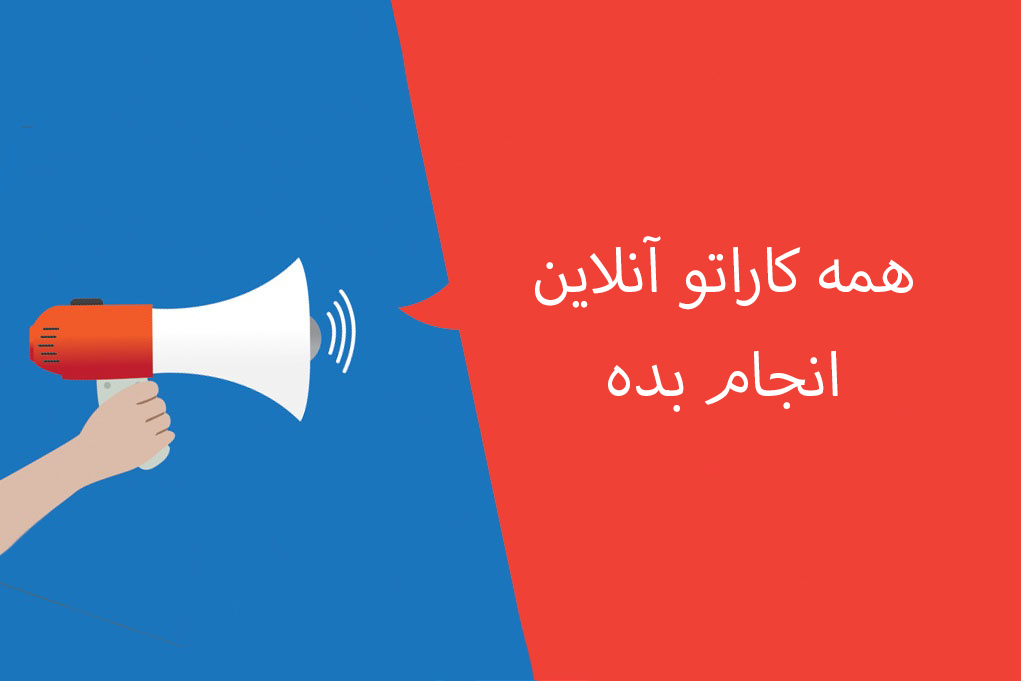 همه کاراتو آنلاین
انجام بده